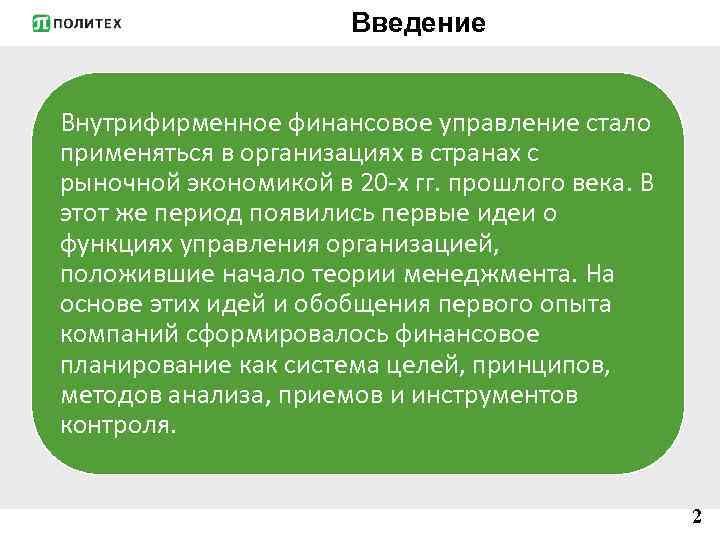 ПОЛИТЕХ

Введение

Внутрифирменное финансовое управление стало применяться в организациях в странах с рыночной экономикой в 20-х гг. прошлого века. В этот же период появились первые идеи о функциях управления организацией, положившие начало теории менеджмента. На основе этих идей и обобщения первого опыта компаний сформировалось финансовое планирование как система целей, принципов, методов анализа, приемов и инструментов контроля.

2